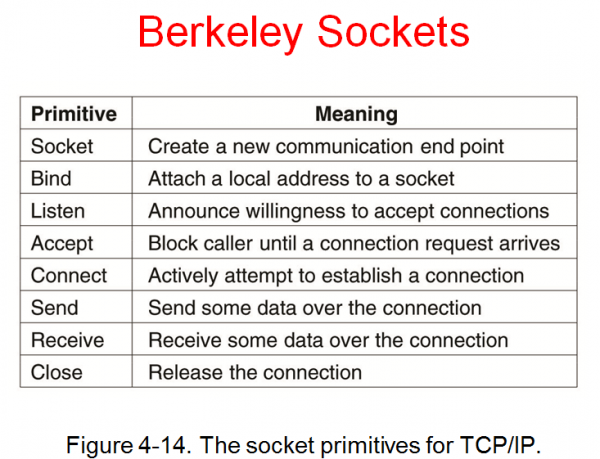 Berkeley Sockets

| Primitive | Meaning |
|---|---|
| Socket | Create a new communication end point |
| Bind | Attach a local address to a socket |
| Listen | Announce willingness to accept connections |
| Accept | Block caller until a connection request arrives |
| Connect | Actively attempt to establish a connection |
| Send | Send some data over the connection |
| Receive | Receive some data over the connection |
| Close | Release the connection |

Figure 4-14. The socket primitives for TCP/IP.